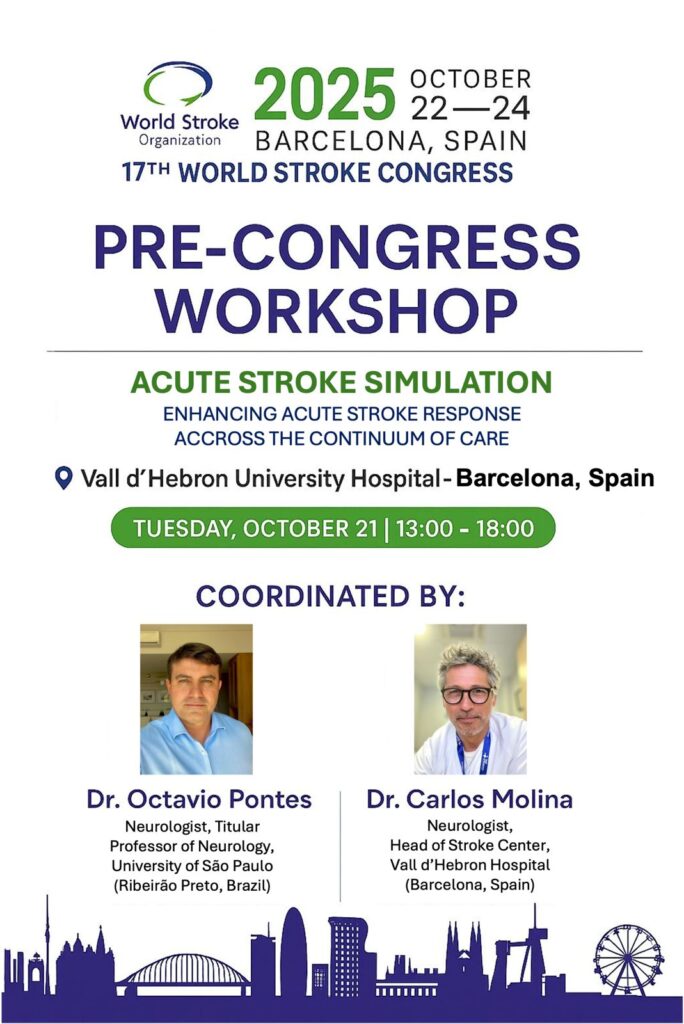 World Stroke Organization

2025 OCTOBER 22—24
BARCELONA, SPAIN

17TH WORLD STROKE CONGRESS

PRE-CONGRESS WORKSHOP

ACUTE STROKE SIMULATION

ENHANCING ACUTE STROKE RESPONSE ACCROSS THE CONTINUUM OF CARE

Vall d'Hebron University Hospital - Barcelona, Spain

TUESDAY, OCTOBER 21 | 13:00 - 18:00

COORDINATED BY:

Dr. Octavio Pontes
Neurologist, Titular Professor of Neurology, University of São Paulo (Ribeirão Preto, Brazil)

Dr. Carlos Molina
Neurologist, Head of Stroke Center, Vall d'Hebron Hospital (Barcelona, Spain)